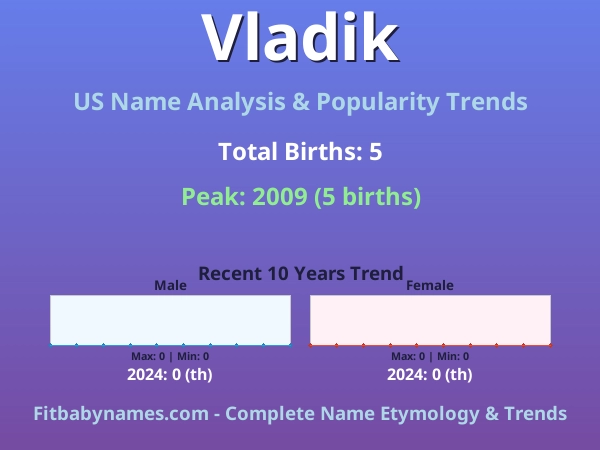 Vladik

US Name Analysis & Popularity Trends

Total Births: 5

Peak: 2009 (5 births)

Recent 10 Years Trend

Male

Max: 0 | Min: 0

2024: 0 (th)

Female

Max: 0 | Min: 0

2024: 0 (th)

Fitbabynames.com - Complete Name Etymology & Trends